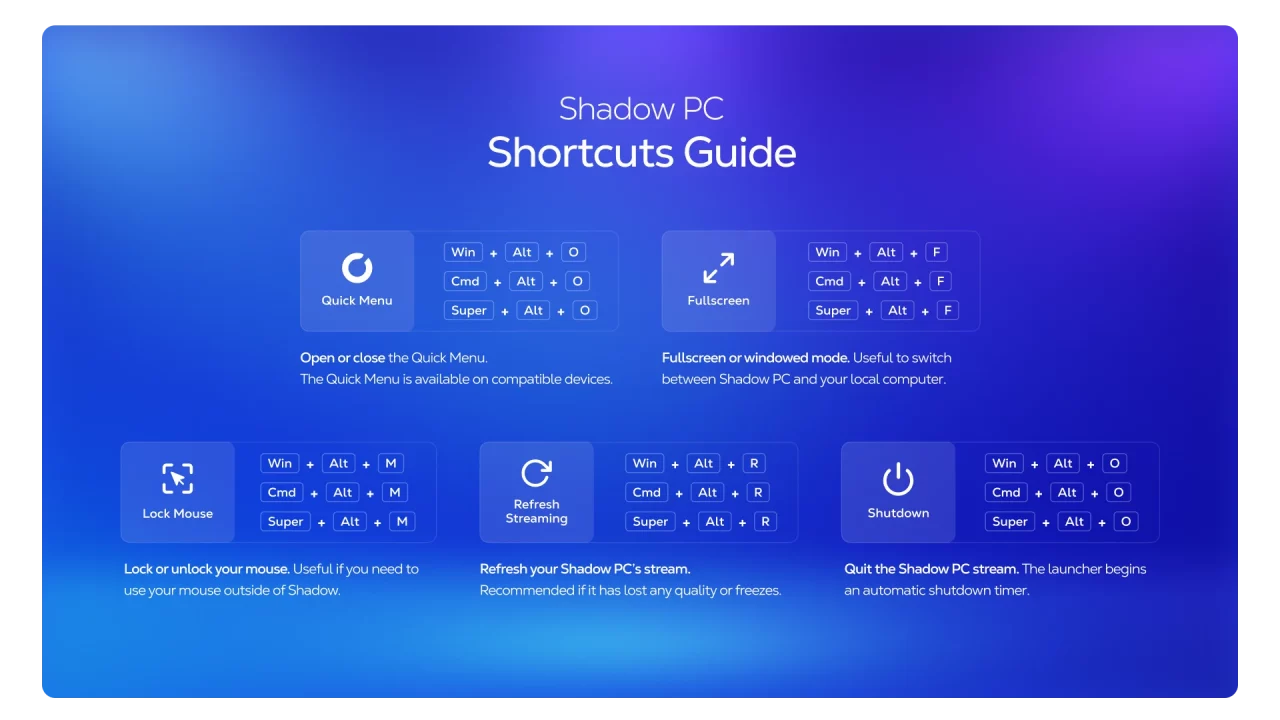 Shadow PC
Shortcuts Guide

Quick Menu

Win + Alt + O
Cmd + Alt + O
Super + Alt + O

Open or close the Quick Menu.
The Quick Menu is available on compatible devices.

Fullscreen

Win + Alt + F
Cmd + Alt + F
Super + Alt + F

Fullscreen or windowed mode. Useful to switch between Shadow PC and your local computer.

Lock Mouse

Win + Alt + M
Cmd + Alt + M
Super + Alt + M

Lock or unlock your mouse. Useful if you need to use your mouse outside of Shadow.

Refresh Streaming

Win + Alt + R
Cmd + Alt + R
Super + Alt + R

Refresh your Shadow PC's stream.
Recommended if it has lost any quality or freezes.

Shutdown

Win + Alt + O
Cmd + Alt + O
Super + Alt + O

Quit the Shadow PC stream. The launcher begins an automatic shutdown timer.